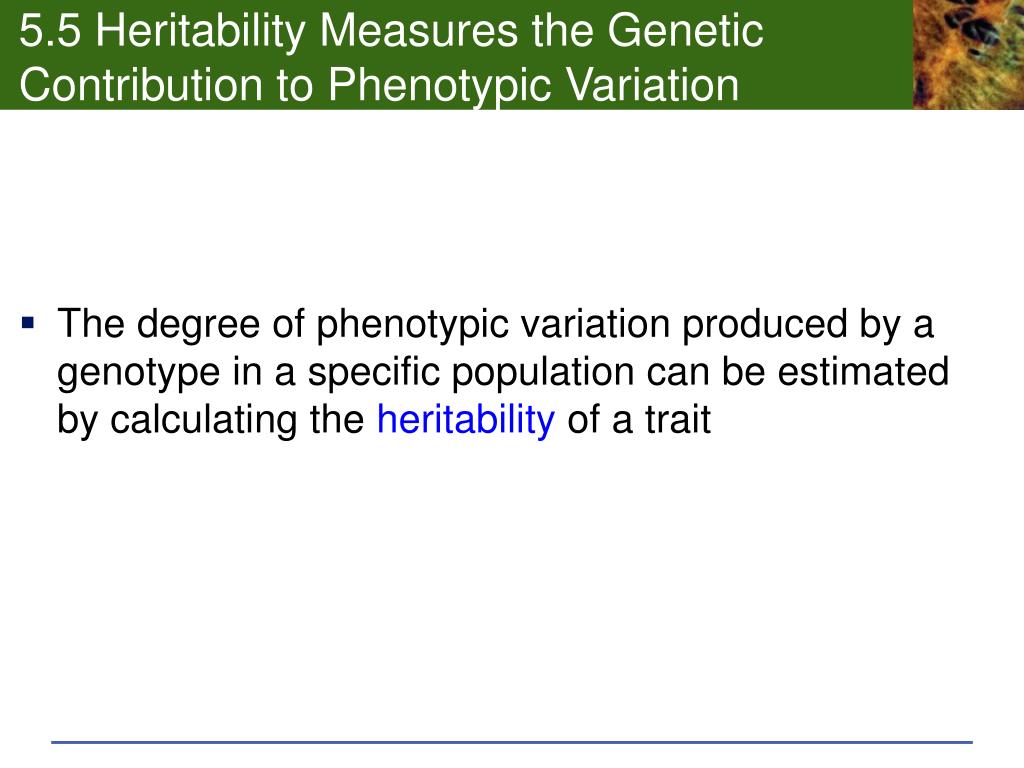 5.5 Heritability Measures the Genetic Contribution to Phenotypic Variation

▪ The degree of phenotypic variation produced by a genotype in a specific population can be estimated by calculating the heritability of a trait